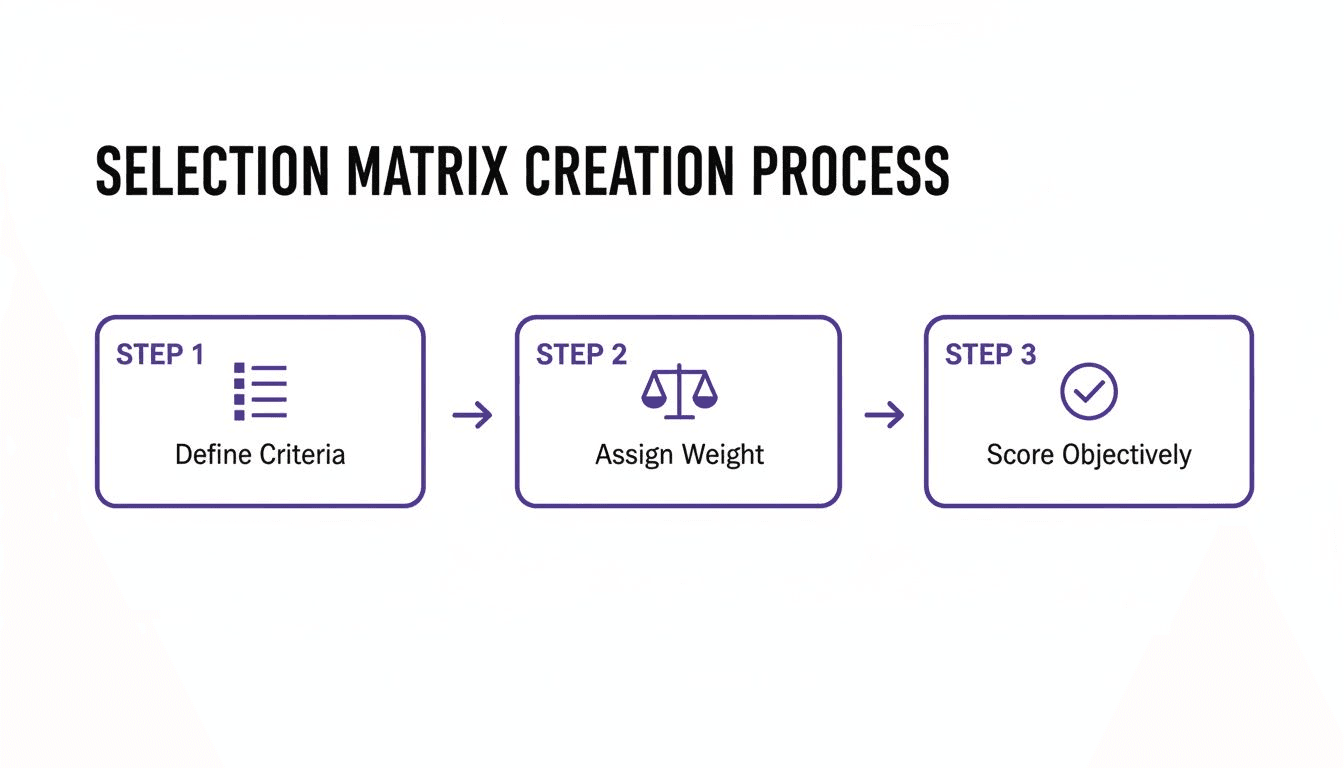 SELECTION MATRIX CREATION PROCESS

STEP 1
Define Criteria

STEP 2
Assign Weight

STEP 3
Score Objectively